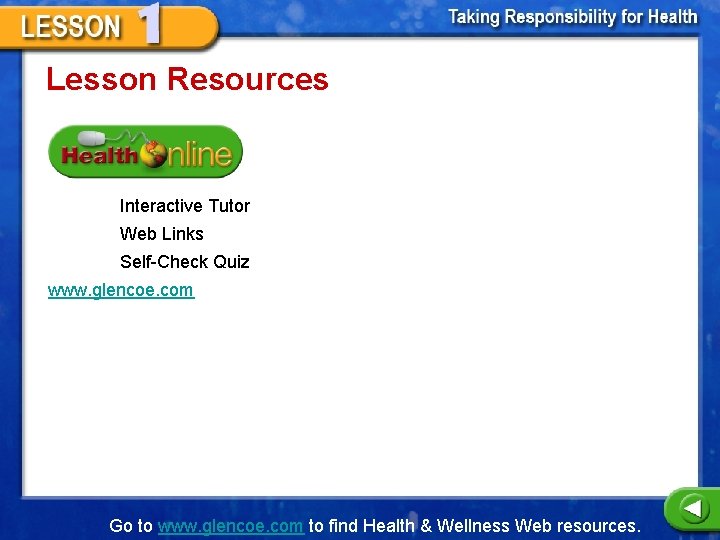 LESSON 1

Taking Responsibility for Health

Lesson Resources

Health Online

Interactive Tutor

Web Links

Self-Check Quiz

www.glencoe.com

Go to www.glencoe.com to find Health & Wellness Web resources.